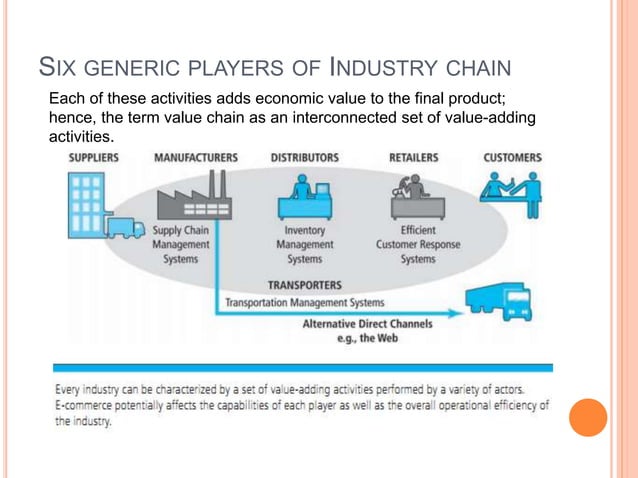 SIX GENERIC PLAYERS OF INDUSTRY CHAIN

Each of these activities adds economic value to the final product; hence, the term value chain as an interconnected set of value-adding activities.

SUPPLIERS

MANUFACTURERS

DISTRIBUTORS

RETAILERS

CUSTOMERS

Supply Chain Management Systems

Inventory Management Systems

Efficient Customer Response Systems

TRANSPORTERS

Transportation Management Systems

Alternative Direct Channels e.g., the Web

Every industry can be characterized by a set of value-adding activities performed by a variety of actors. E-commerce potentially affects the capabilities of each player as well as the overall operational efficiency of the industry.